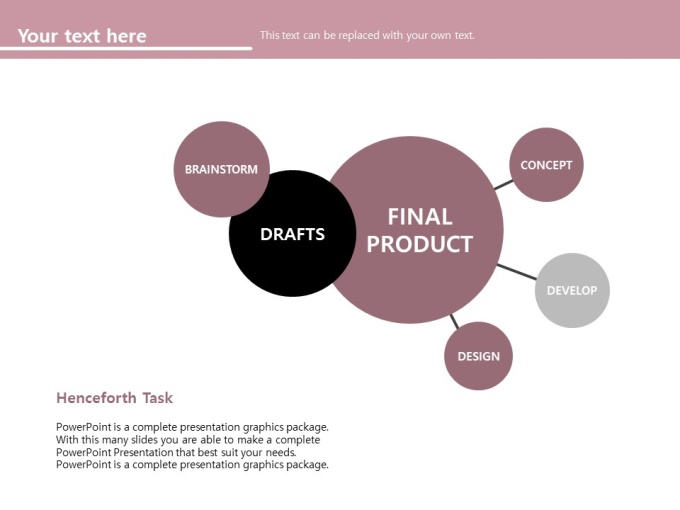 Your text here

This text can be replaced with your own text.

BRAINSTORM

DRAFTS

FINAL PRODUCT

CONCEPT

DEVELOP

DESIGN

Henceforth Task

PowerPoint is a complete presentation graphics package. With this many slides you are able to make a complete PowerPoint Presentation that best suit your needs. PowerPoint is a complete presentation graphics package.